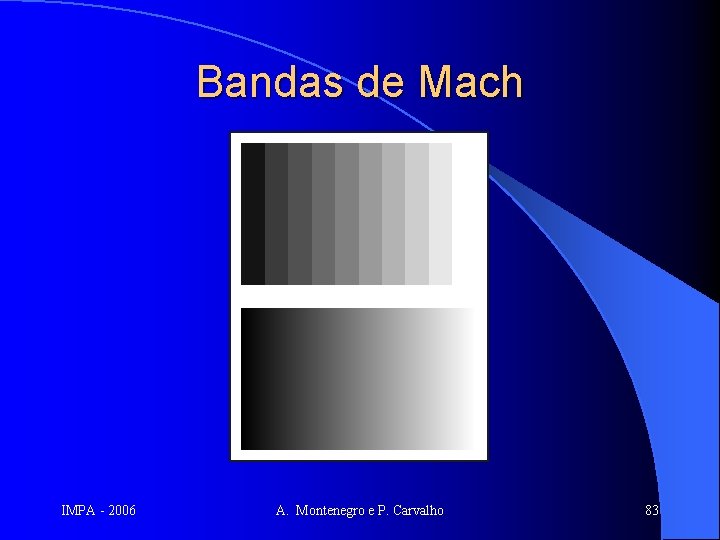 Bandas de Mach

IMPA - 2006

A. Montenegro e P. Carvalho

83